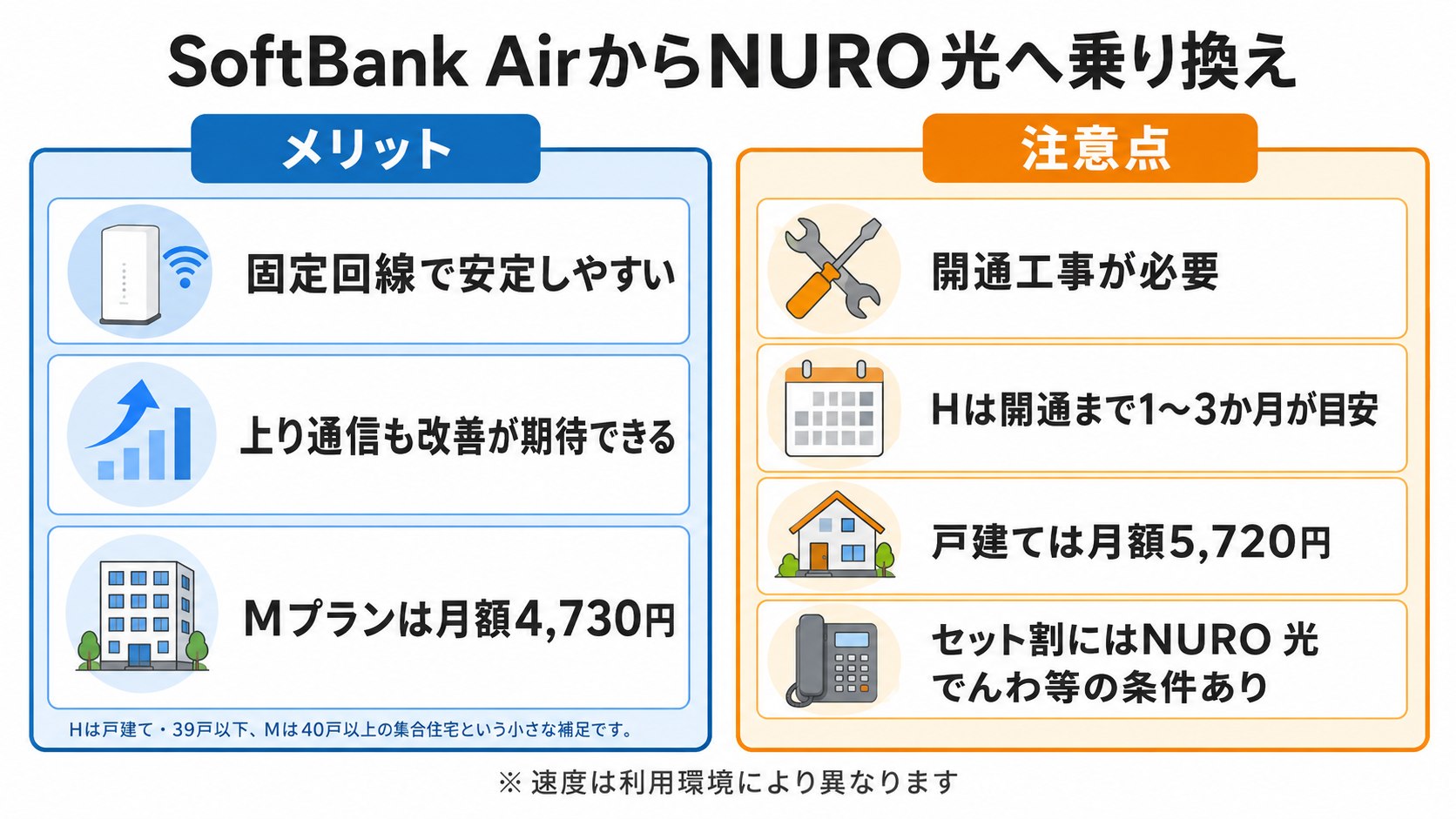 SoftBank AirからNURO光へ乗り換え

メリット

固定回線で安定しやすい

上り通信も改善が期待できる

Mプランは月額4,730円

Hは戸建て・39戸以下、Mは40戸以上の集合住宅という小さな補足です。

注意点

開通工事が必要

Hは開通まで1〜3か月が目安

戸建ては月額5,720円

セット割にはNURO 光でんわ等の条件あり

※ 速度は利用環境により異なります